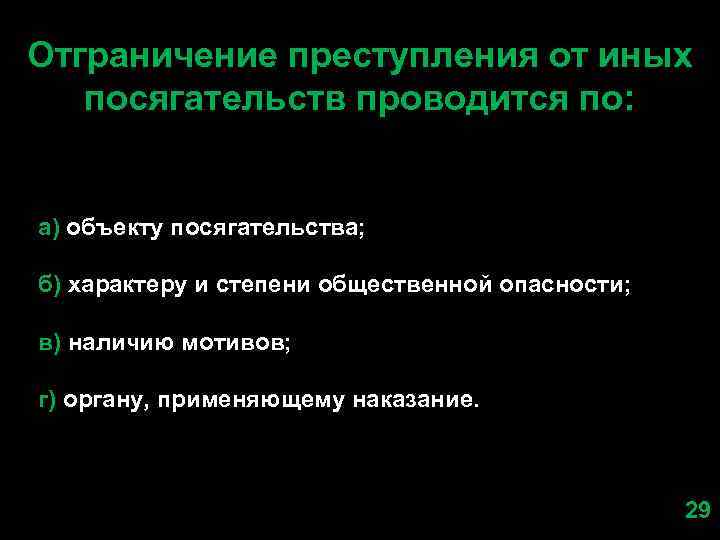 Отграничение преступления от иных посягательств проводится по:

а) объекту посягательства;

б) характеру и степени общественной опасности;

в) наличию мотивов;

г) органу, применяющему наказание.

29